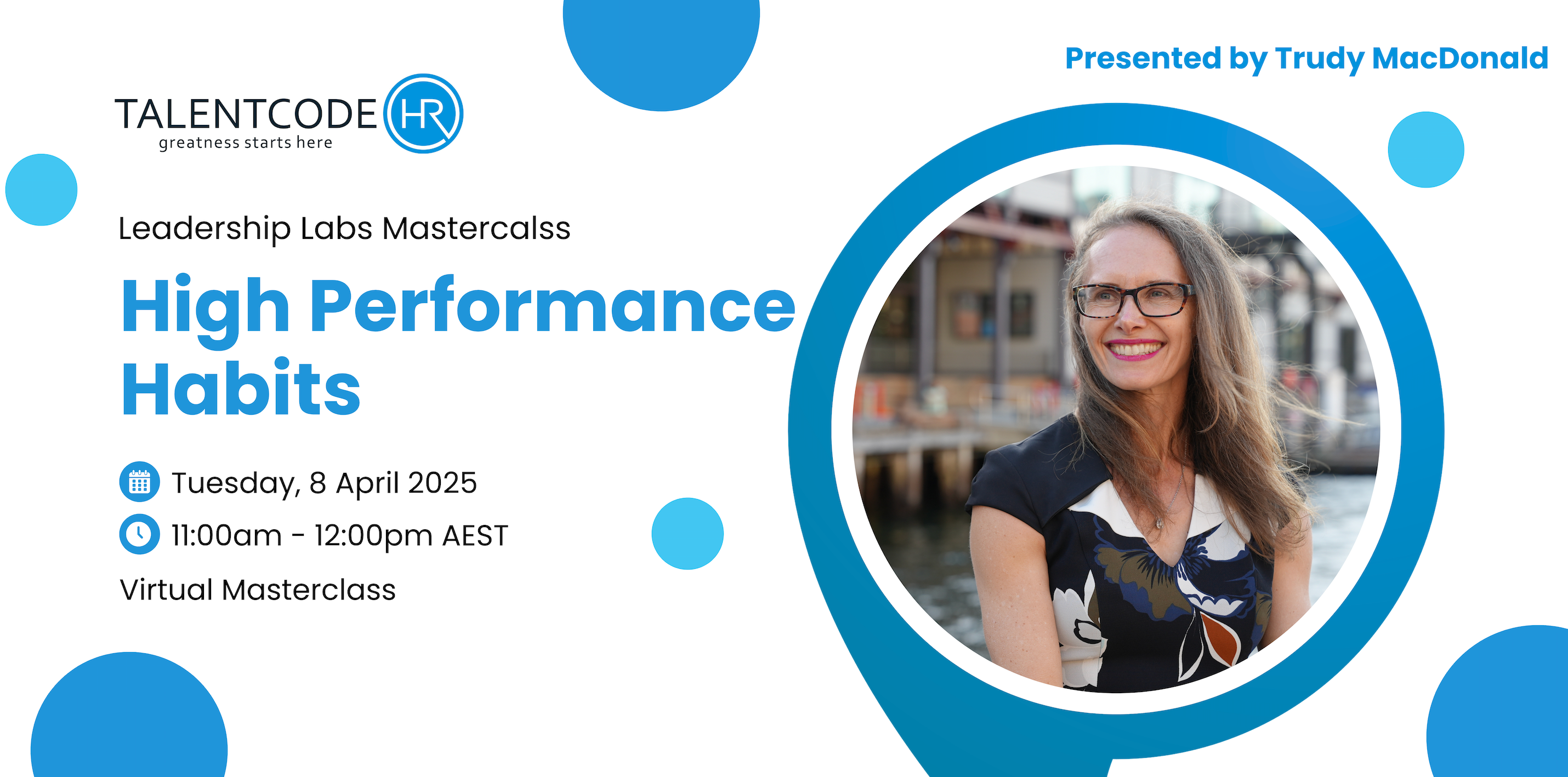 Presented by Trudy MacDonald

TALENTCODE HR
greatness starts here

Leadership Labs Mastercalss

High Performance Habits

Tuesday, 8 April 2025

11:00am - 12:00pm AEST

Virtual Masterclass